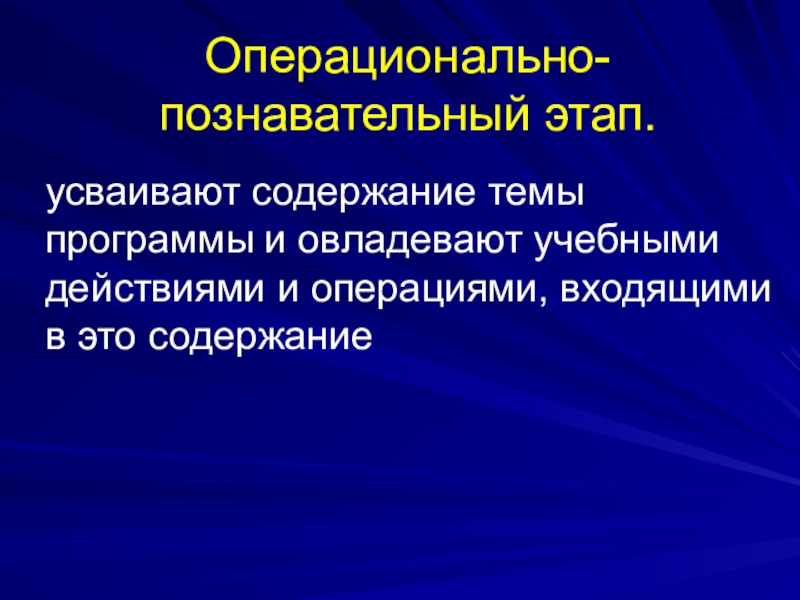 Операционально-познавательный этап.

усваивают содержание темы программы и овладевают учебными действиями и операциями, входящими в это содержание